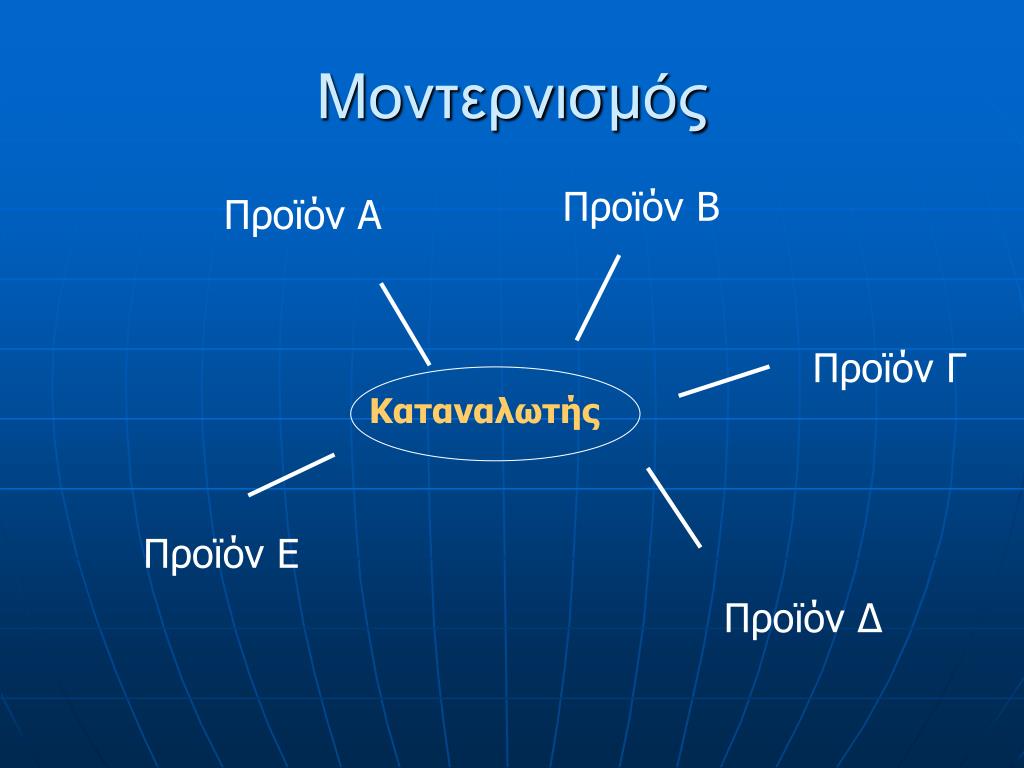 Μοντερνισμός

Προϊόν Α

Προϊόν Β

Προϊόν Γ

Καταναλωτής

Προϊόν Ε

Προϊόν Δ